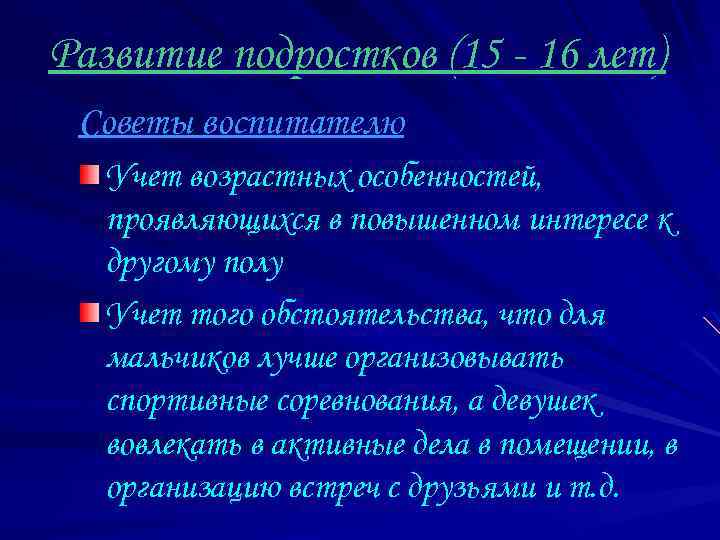 Развитие подростков (15 - 16 лет)

Советы воспитателю

Учет возрастных особенностей, проявляющихся в повышенном интересе к другому полу

Учет того обстоятельства, что для мальчиков лучше организовывать спортивные соревнования, а девушек вовлекать в активные дела в помещении, в организацию встреч с друзьями и т.д.